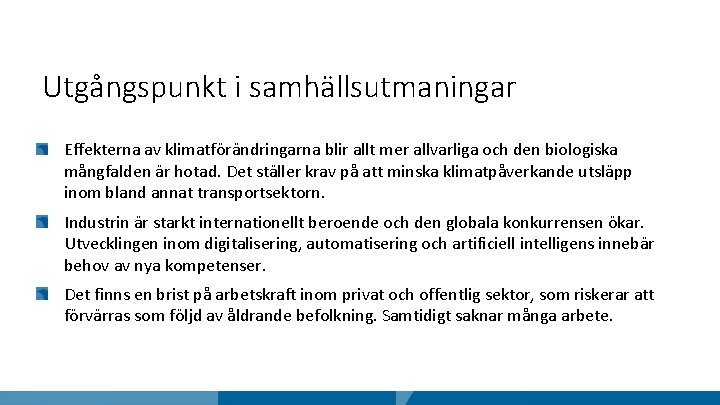 Utgångspunkt i samhällsutmaningar

Effekterna av klimatförändringarna blir allt mer allvarliga och den biologiska mångfalden är hotad. Det ställer krav på att minska klimatpåverkande utsläpp inom bland annat transportsektorn.

Industrin är starkt internationellt beroende och den globala konkurrensen ökar. Utvecklingen inom digitalisering, automatisering och artificiell intelligens innebär behov av nya kompetenser.

Det finns en brist på arbetskraft inom privat och offentlig sektor, som riskerar att förvärras som följd av åldrande befolkning. Samtidigt saknar många arbete.